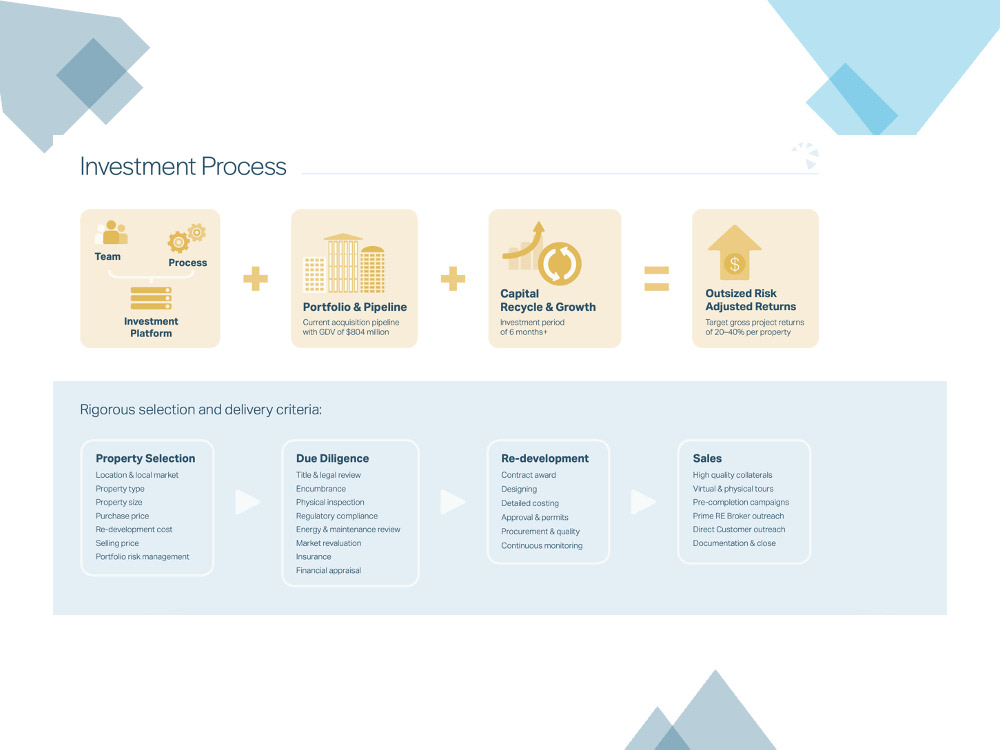 Investment Process

Team
Process
Investment Platform

+

Portfolio & Pipeline
Current acquisition pipeline with GDV of $804 million

+

Capital Recycle & Growth
Investment period of 6 months+

=

$
Outsized Risk Adjusted Returns
Target gross project returns of 20–40% per property

Rigorous selection and delivery criteria:

Property Selection
Location & local market
Property type
Property size
Purchase price
Re-development cost
Selling price
Portfolio risk management

Due Diligence
Title & legal review
Encumbrance
Physical inspection
Regulatory compliance
Energy & maintenance review
Market revaluation
Insurance
Financial appraisal

Re-development
Contract award
Designing
Detailed costing
Approval & permits
Procurement & quality
Continuous monitoring

Sales
High quality collaterals
Virtual & physical tours
Pre-completion campaigns
Prime RE Broker outreach
Direct Customer outreach
Documentation & close